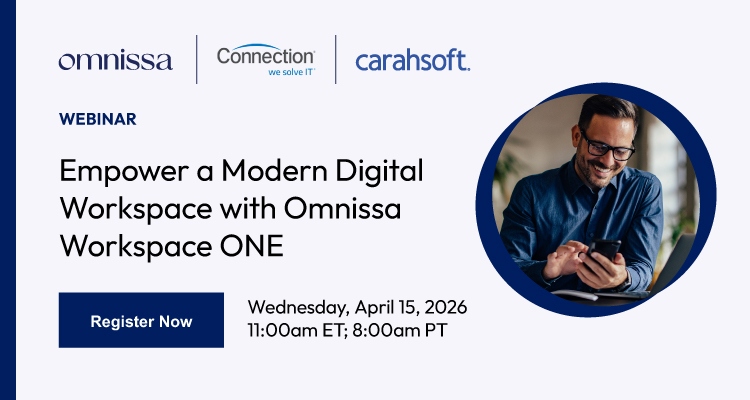 omnissa
Connection
we solve IT
carahsoft.

WEBINAR

Empower a Modern Digital Workspace with Omnissa Workspace ONE

Register Now

Wednesday, April 15, 2026
11:00am ET; 8:00am PT